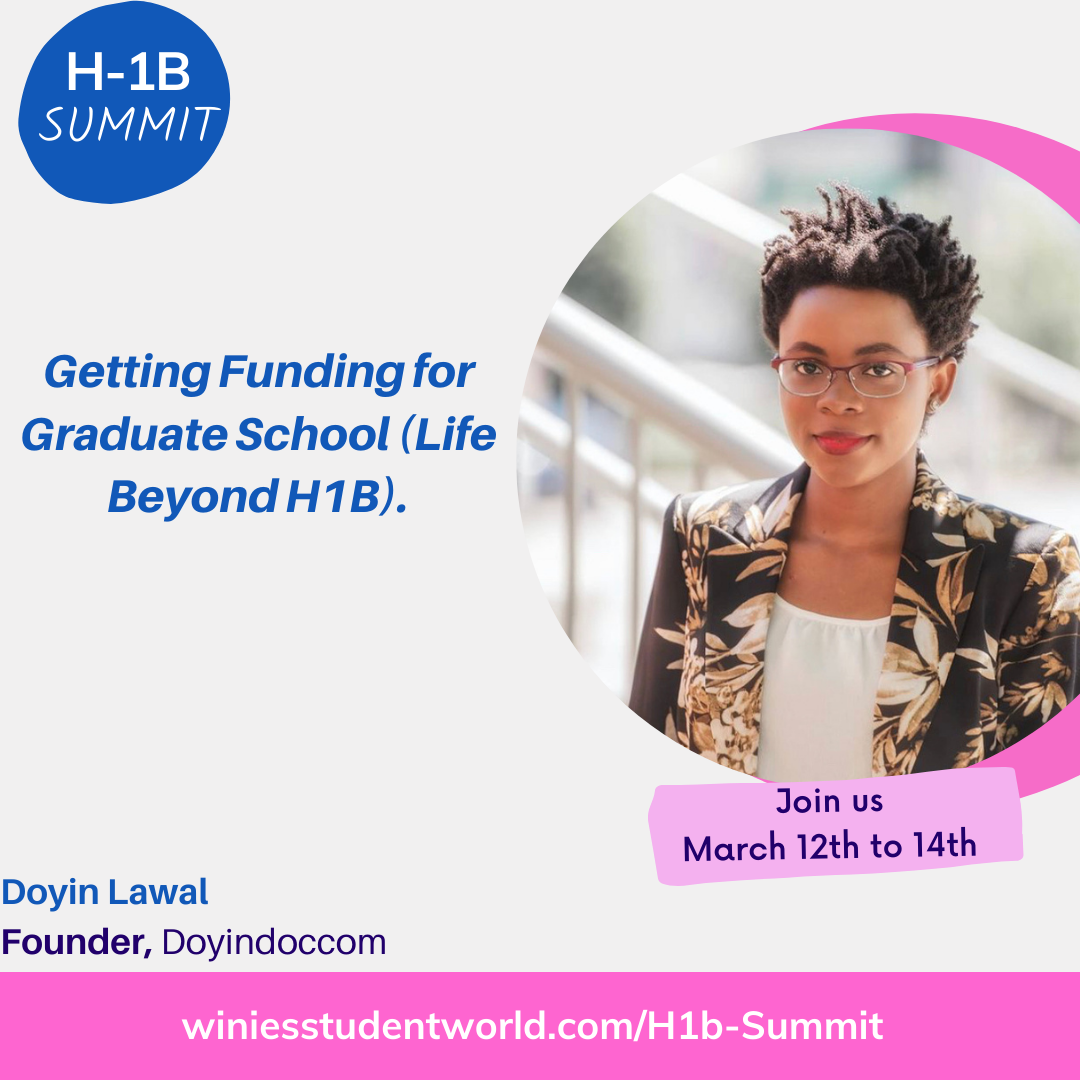 H-1B SUMMIT

Getting Funding for Graduate School (Life Beyond H1B).

Join us
March 12th to 14th

Doyin Lawal
Founder, Doyindoccom

winiesstudentworld.com/H1b-Summit